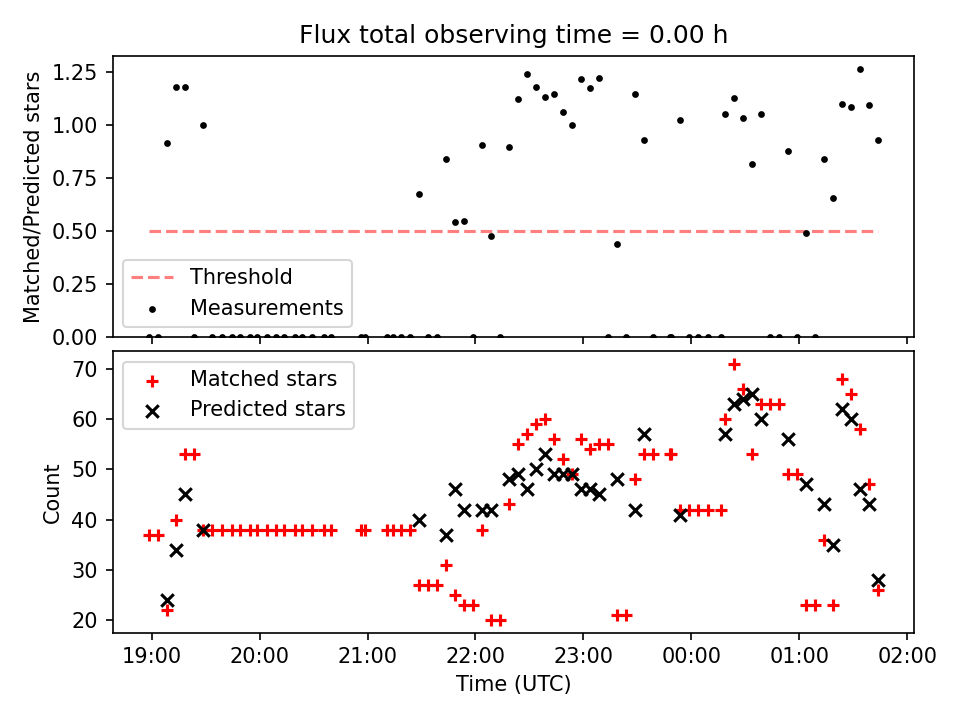 Flux total observing time = 0.00 h

Matched/Predicted stars

1.25
1.00
0.75
0.50
0.25
0.00

Threshold
Measurements

Count

70
60
50
40
30
20

Matched stars
Predicted stars

19:00 20:00 21:00 22:00 23:00 00:00 01:00 02:00

Time (UTC)